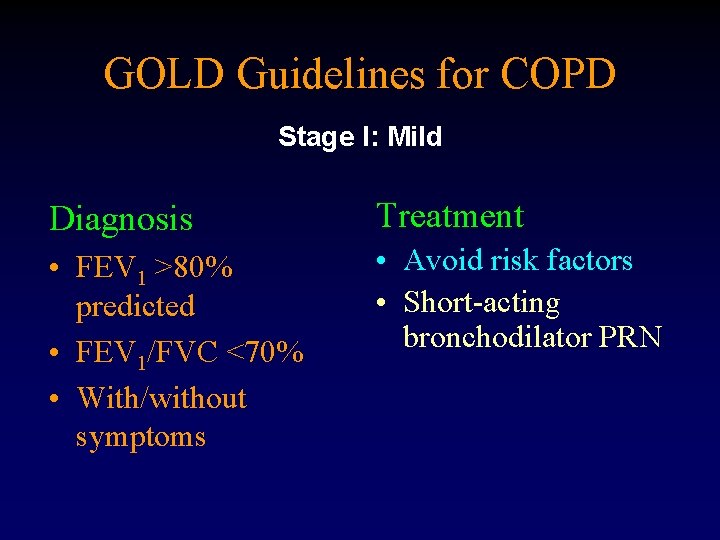 GOLD Guidelines for COPD

Stage I: Mild

Diagnosis
• $FEV_1$ >80% predicted
• $FEV_1$/FVC <70%
• With/without symptoms

Treatment
• Avoid risk factors
• Short-acting bronchodilator PRN